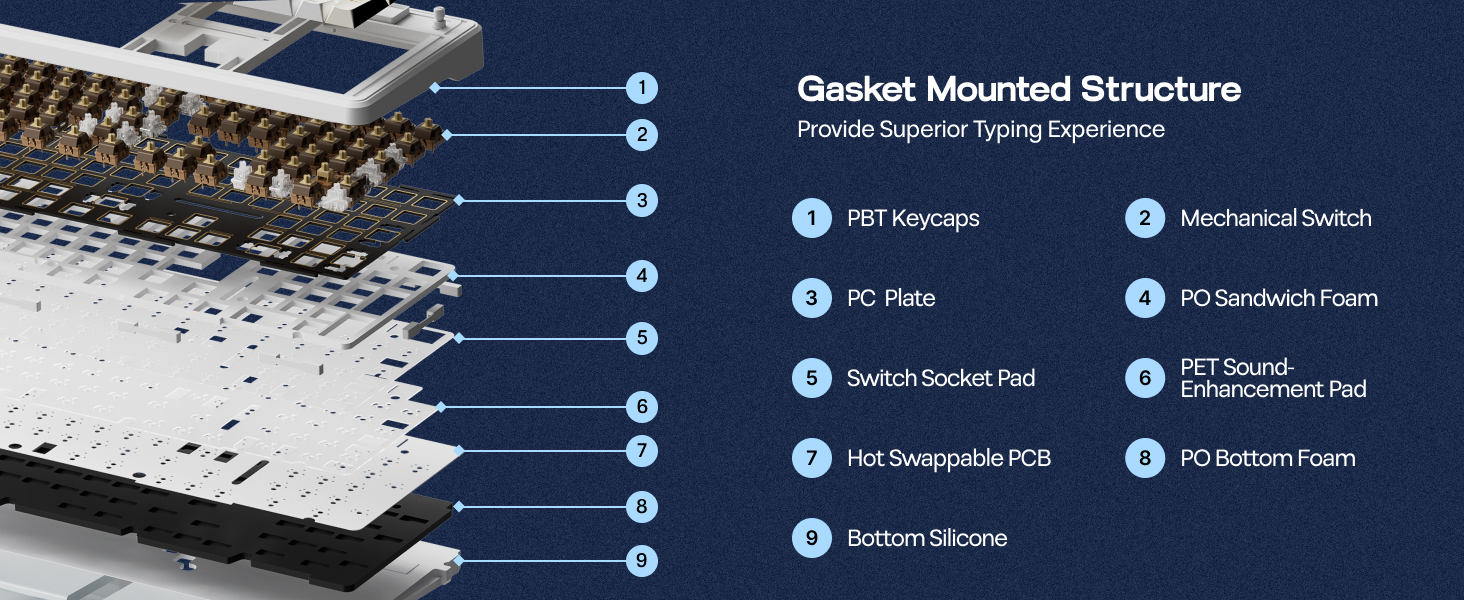 1
2
3
4
5
6
7
8
9

Gasket Mounted Structure
Provide Superior Typing Experience

1 PBT Keycaps
2 Mechanical Switch
3 PC Plate
4 PO Sandwich Foam
5 Switch Socket Pad
6 PET Sound-Enhancement Pad
7 Hot Swappable PCB
8 PO Bottom Foam
9 Bottom Silicone